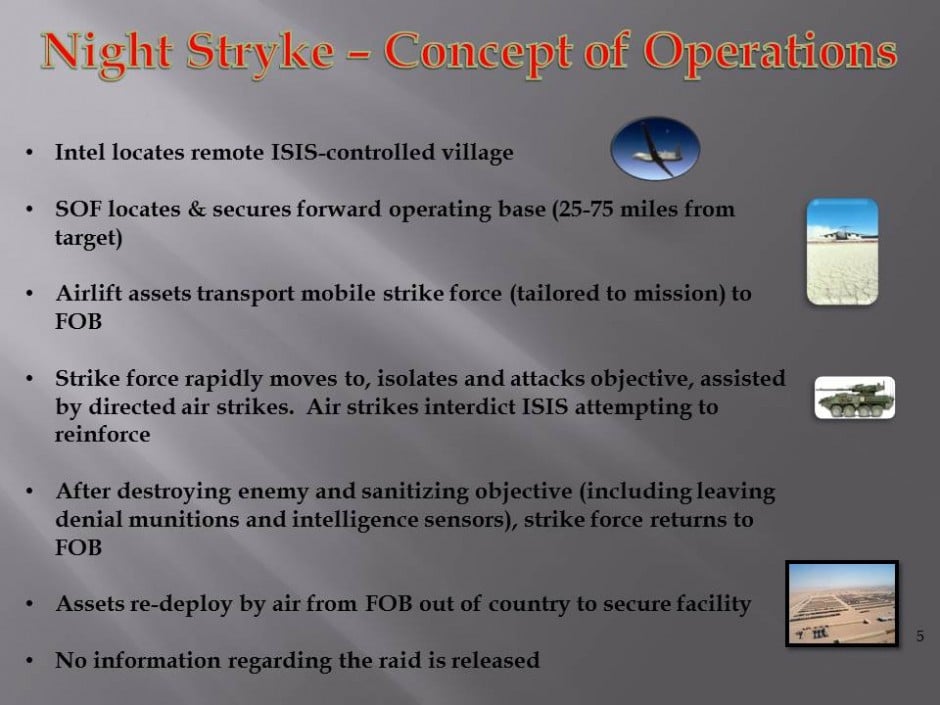 Night Stryke – Concept of Operations

• Intel locates remote ISIS-controlled village

• SOF locates & secures forward operating base (25-75 miles from target)

• Airlift assets transport mobile strike force (tailored to mission) to FOB

• Strike force rapidly moves to, isolates and attacks objective, assisted by directed air strikes. Air strikes interdict ISIS attempting to reinforce

• After destroying enemy and sanitizing objective (including leaving denial munitions and intelligence sensors), strike force returns to FOB

• Assets re-deploy by air from FOB out of country to secure facility

• No information regarding the raid is released

5